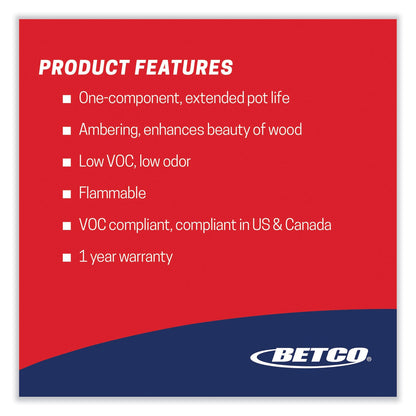 PRODUCT FEATURES

■ One-component, extended pot life

■ Ambering, enhances beauty of wood

■ Low VOC, low odor

■ Flammable

■ VOC compliant, compliant in US & Canada

■ 1 year warranty

BETCO®